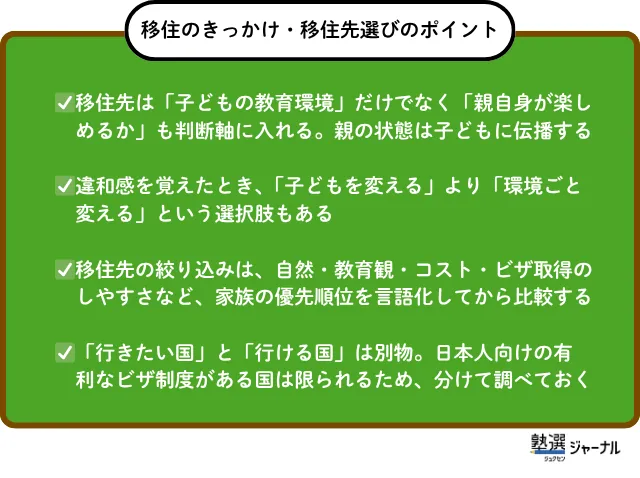 移住のきっかけ・移住先選びのポイント

✓移住先は「子どもの教育環境」だけでなく「親自身が楽しめるか」も判断軸に入れる。親の状態は子どもに伝播する

✓違和感を覚えたとき、「子どもを変える」より「環境ごと変える」という選択肢もある

✓移住先の絞り込みは、自然・教育観・コスト・ビザ取得のしやすさなど、家族の優先順位を言語化してから比較する

✓「行きたい国」と「行ける国」は別物。日本人向けの有利なビザ制度がある国は限られるため、分けて調べておく

塾選 ジュクセン ジャーナル